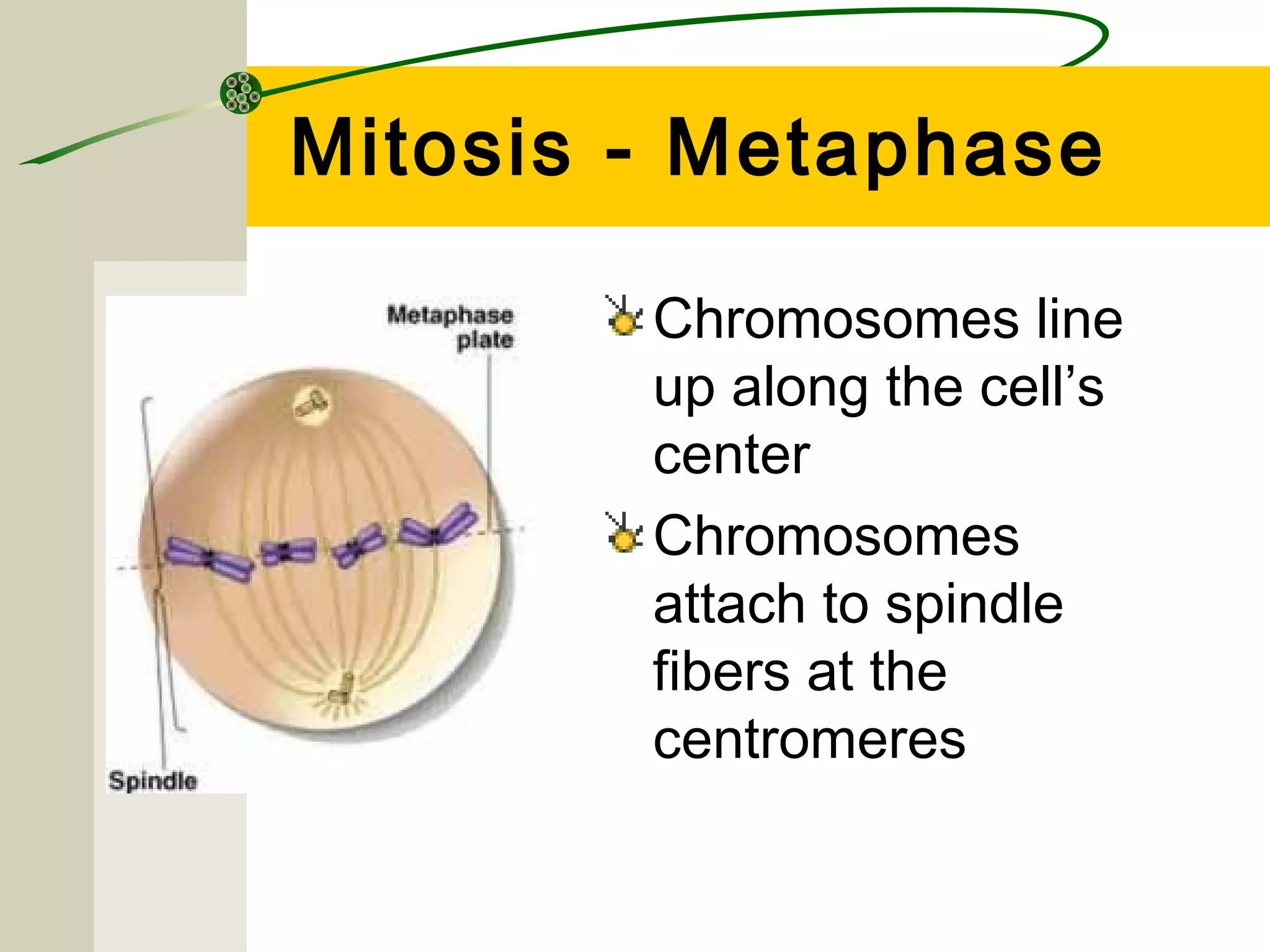 Mitosis - Metaphase

Metaphase plate

Spindle

Chromosomes line up along the cell’s center

Chromosomes attach to spindle fibers at the centromeres